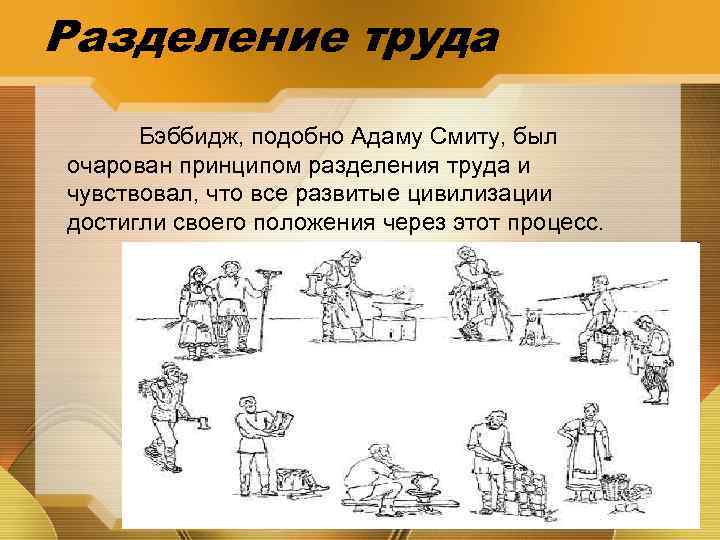 Разделение труда

Бэббидж, подобно Адаму Смиту, был очарован принципом разделения труда и чувствовал, что все развитые цивилизации достигли своего положения через этот процесс.